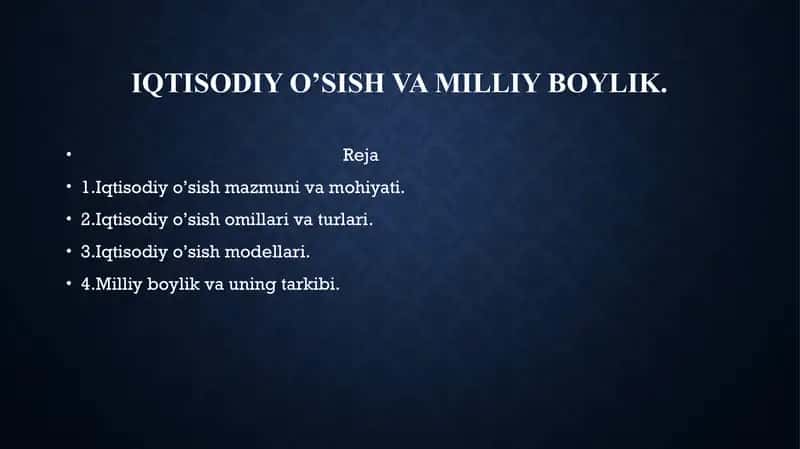 IQTISODIY O’SISH VA MILLIY BOYLIK.

• Reja

• 1.Iqtisodiy o’sish mazmuni va mohiyati.

• 2.Iqtisodiy o’sish omillari va turlari.

• 3.Iqtisodiy o’sish modellari.

• 4.Milliy boylik va uning tarkibi.